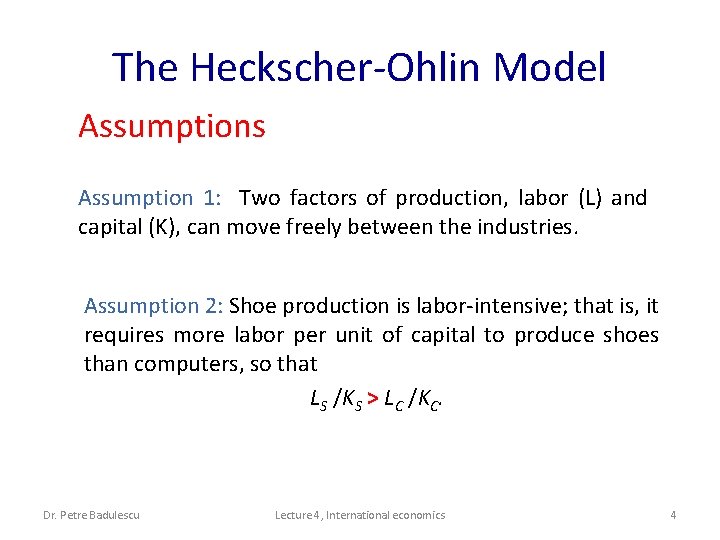 The Heckscher-Ohlin Model

Assumptions

Assumption 1: Two factors of production, labor (L) and capital (K), can move freely between the industries.

Assumption 2: Shoe production is labor-intensive; that is, it requires more labor per unit of capital to produce shoes than computers, so that

$L_S / K_S > L_C / K_C$.

Dr. Petre Badulescu

Lecture 4 , International economics

4